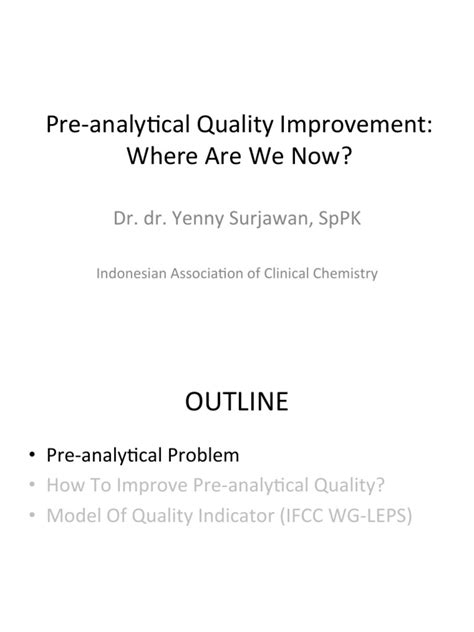 Pre-analytical Quality Improvement: Where Are We Now?

Dr. dr. Yenny Surjawan, SpPK

Indonesian Association of Clinical Chemistry

OUTLINE

• Pre-analytical Problem
• How To Improve Pre-analytical Quality?
• Model Of Quality Indicator (IFCC WG-LEPS)